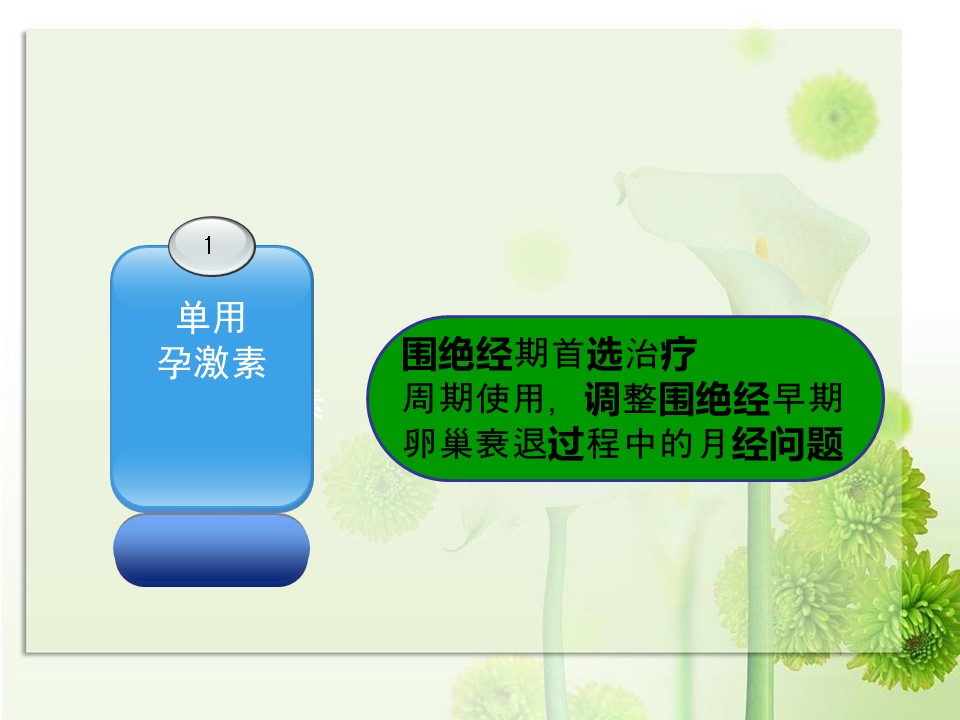 1

单用
孕激素

围绝经期首选治疗
周期使用，调整围绝经早期卵巢衰退过程中的月经问题